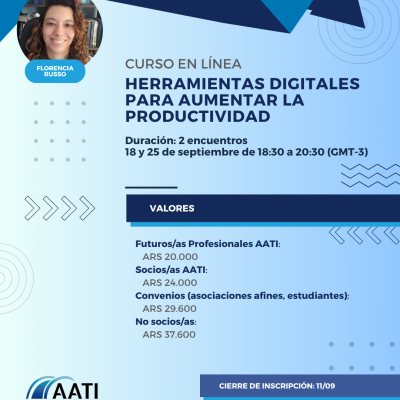 FLORENCIA RUSSO

CURSO EN LÍNEA
HERRAMIENTAS DIGITALES PARA AUMENTAR LA PRODUCTIVIDAD

Duración: 2 encuentros
18 y 25 de septiembre de 18:30 a 20:30 (GMT-3)

VALORES

Futuros/as Profesionales AATI:
ARS 20.000
Socios/as AATI:
ARS 24.000
Convenios (asociaciones afines, estudiantes):
ARS 29.600
No socios/as:
ARS 37.600

AATI

CIERRE DE INSCRIPCIÓN: 11/09